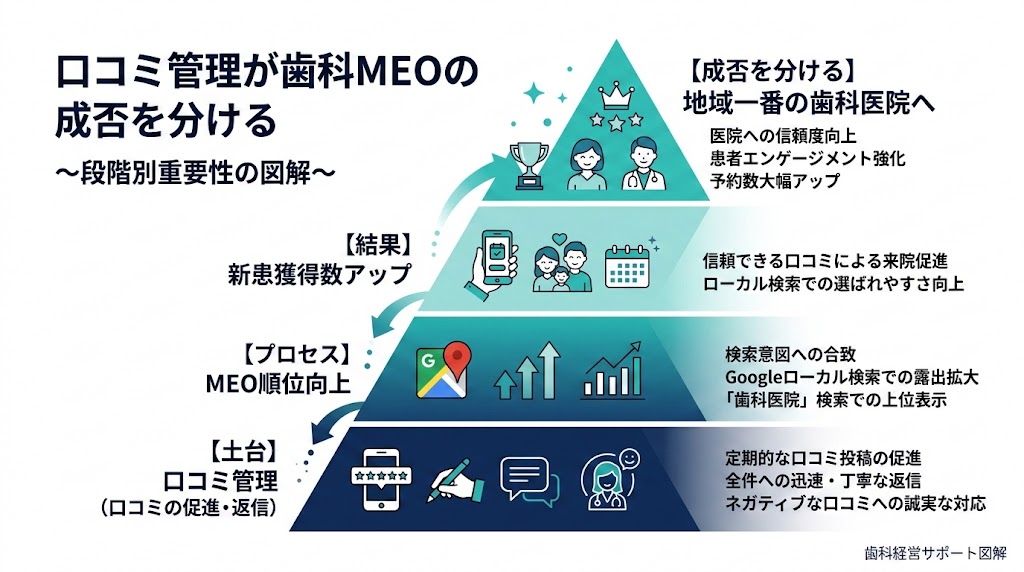 口コミ管理が歯科MEOの成否を分ける
〜段階別重要性の図解〜

【成否を分ける】
地域一番の歯科医院へ
医院への信頼度向上
患者エンゲージメント強化
予約数大幅アップ

【結果】
新患獲得数アップ
信頼できる口コミによる来院促進
ローカル検索での選ばれやすさ向上

【プロセス】
MEO順位向上
検索意図への合致
Googleローカル検索での露出拡大
「歯科医院」検索での上位表示

【土台】
口コミ管理
（口コミの促進・返信）
定期的な口コミ投稿の促進
全件への迅速・丁寧な返信
ネガティブな口コミへの誠実な対応

歯科経営サポート図解